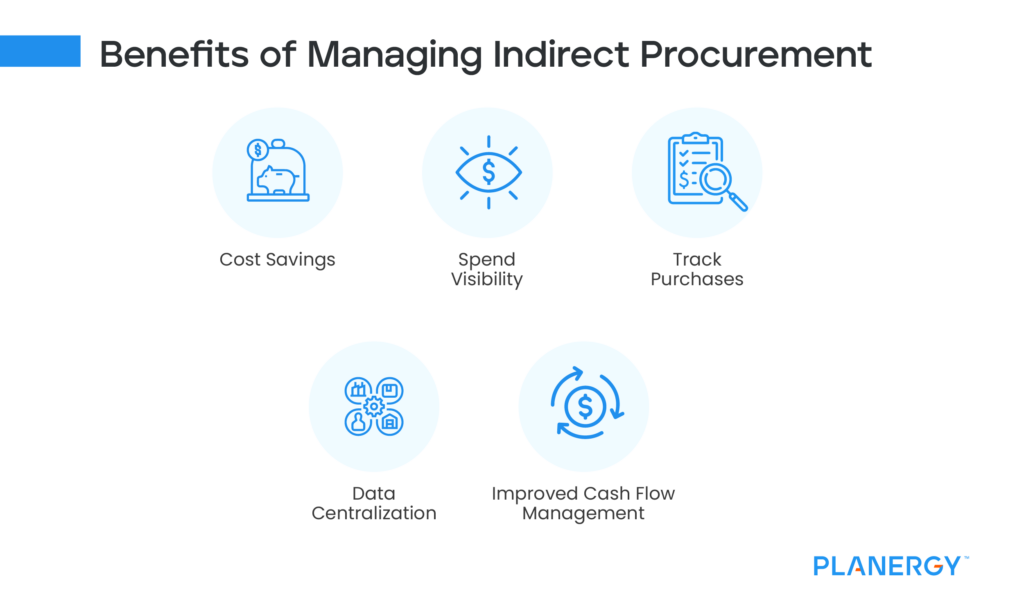 Benefits of Managing Indirect Procurement

Cost Savings

Spend Visibility

Track Purchases

Data Centralization

Improved Cash Flow Management

PLANERGY™